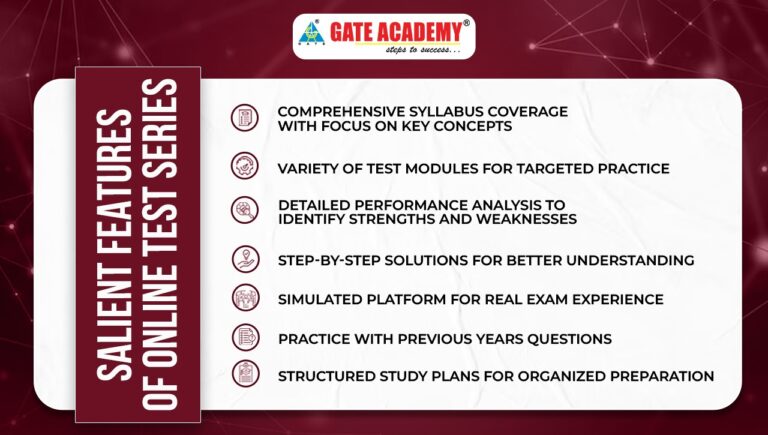 GATE ACADEMY®
steps to success...

SALIENT FEATURES OF ONLINE TEST SERIES

COMPREHENSIVE SYLLABUS COVERAGE WITH FOCUS ON KEY CONCEPTS

VARIETY OF TEST MODULES FOR TARGETED PRACTICE

DETAILED PERFORMANCE ANALYSIS TO IDENTIFY STRENGTHS AND WEAKNESSES

STEP-BY-STEP SOLUTIONS FOR BETTER UNDERSTANDING

SIMULATED PLATFORM FOR REAL EXAM EXPERIENCE

PRACTICE WITH PREVIOUS YEARS QUESTIONS

STRUCTURED STUDY PLANS FOR ORGANIZED PREPARATION